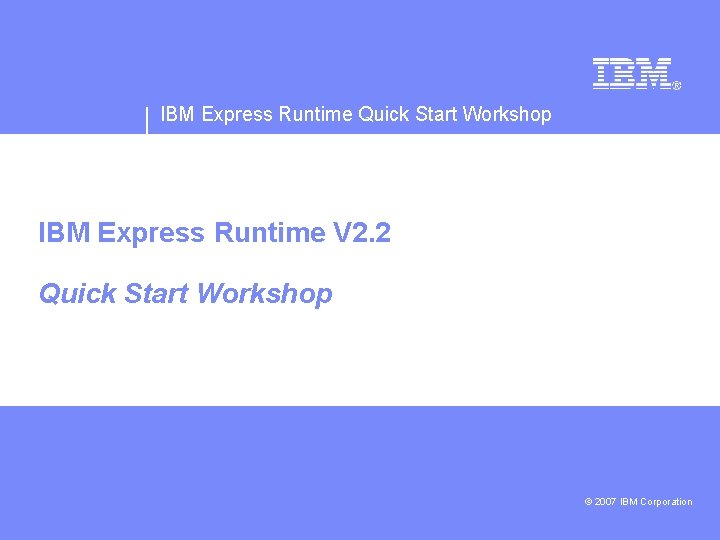 IBM®

IBM Express Runtime Quick Start Workshop

IBM Express Runtime V2.2

Quick Start Workshop

© 2007 IBM Corporation